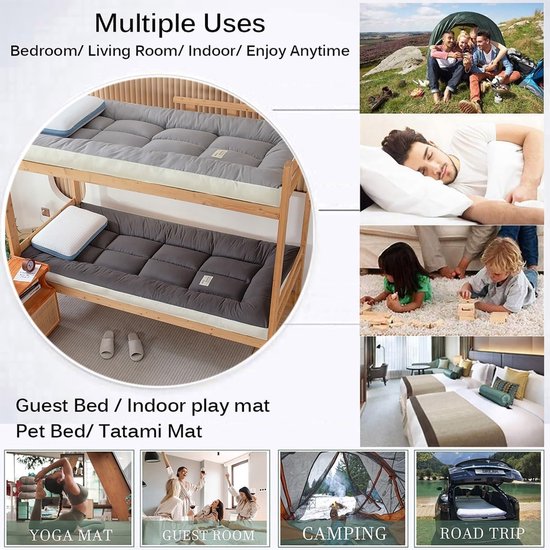 Multiple Uses
Bedroom/ Living Room/ Indoor/ Enjoy Anytime

Guest Bed / Indoor play mat
Pet Bed/ Tatami Mat

YOGA MAT

GUEST ROOM

CAMPING

ROAD TRIP